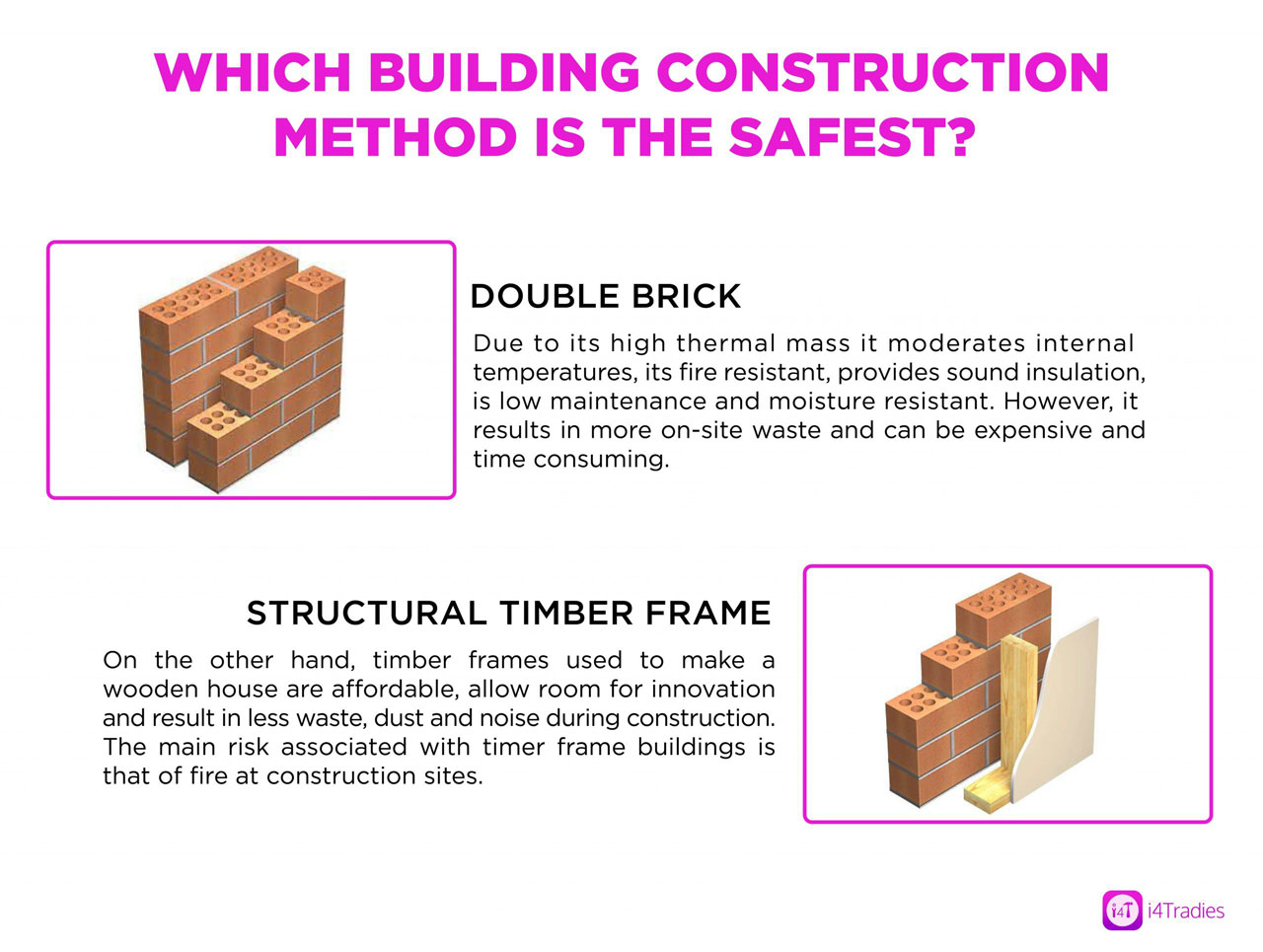 WHICH BUILDING CONSTRUCTION METHOD IS THE SAFEST?

DOUBLE BRICK

Due to its high thermal mass it moderates internal temperatures, its fire resistant, provides sound insulation, is low maintenance and moisture resistant. However, it results in more on-site waste and can be expensive and time consuming.

STRUCTURAL TIMBER FRAME

On the other hand, timber frames used to make a wooden house are affordable, allow room for innovation and result in less waste, dust and noise during construction. The main risk associated with timer frame buildings is that of fire at construction sites.

i4T i4Tradies